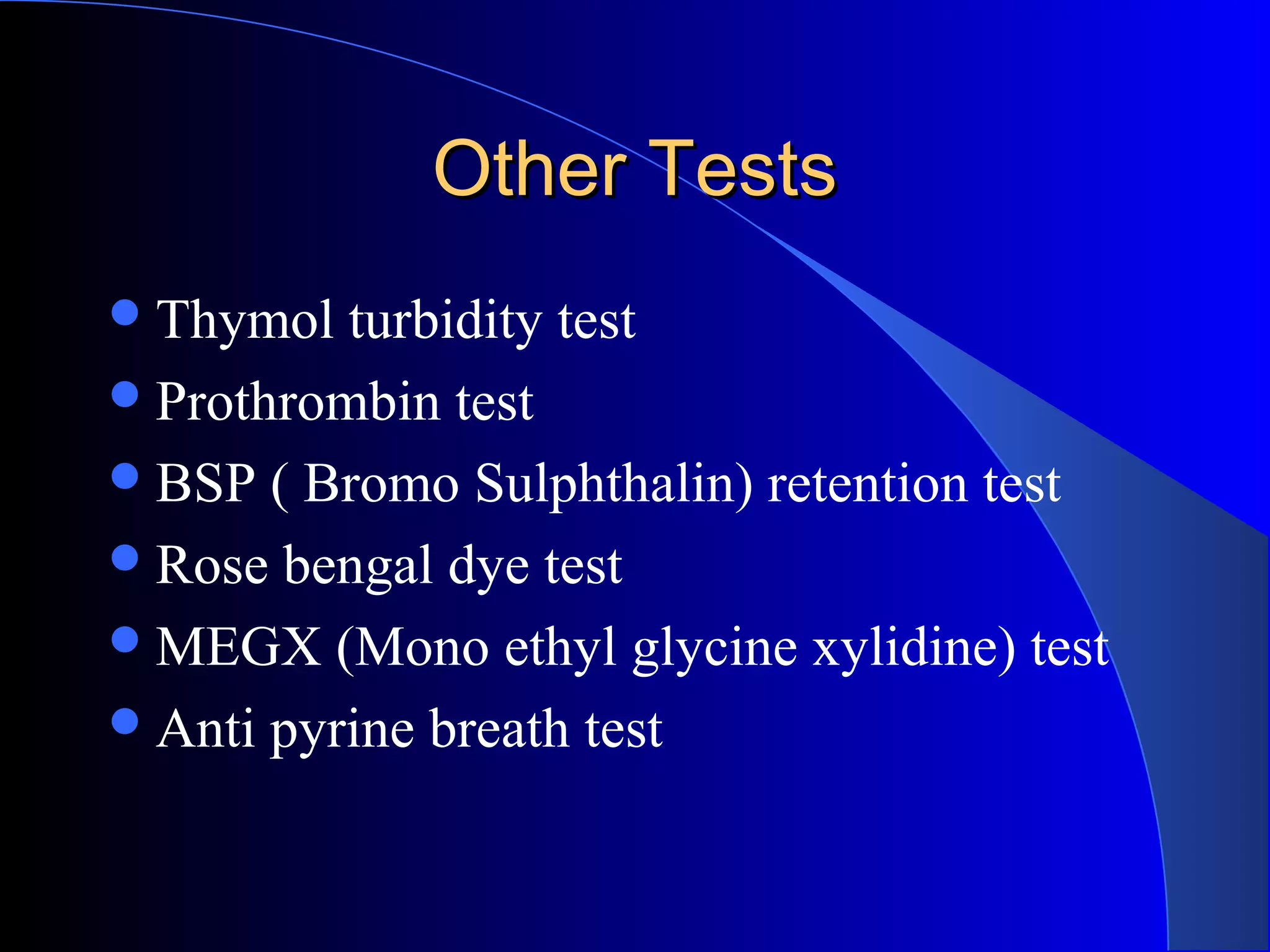 Other Tests

- Thymol turbidity test
- Prothrombin test
- BSP ( Bromo Sulphthalin) retention test
- Rose bengal dye test
- MEGX (Mono ethyl glycine xylidine) test
- Anti pyrine breath test